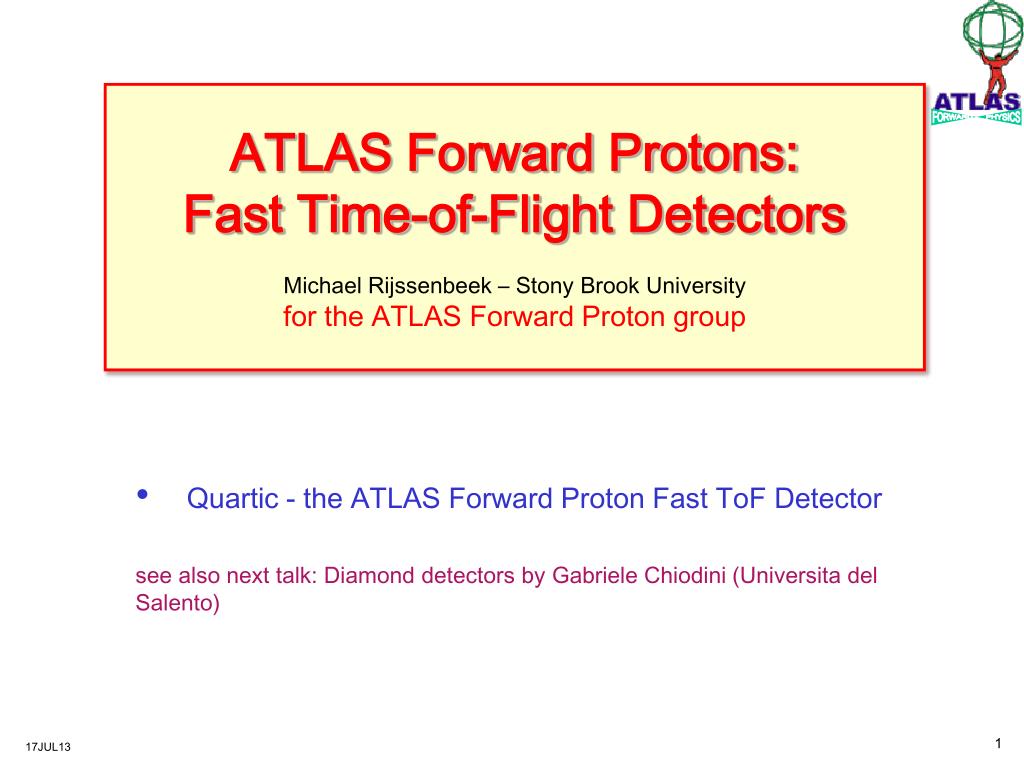 ATLAS
FORWARD PHYSICS

ATLAS Forward Protons:
Fast Time-of-Flight Detectors

Michael Rijssenbeek – Stony Brook University
for the ATLAS Forward Proton group

• Quartic - the ATLAS Forward Proton Fast ToF Detector

see also next talk: Diamond detectors by Gabriele Chiodini (Universita del Salento)

17JUL13

1